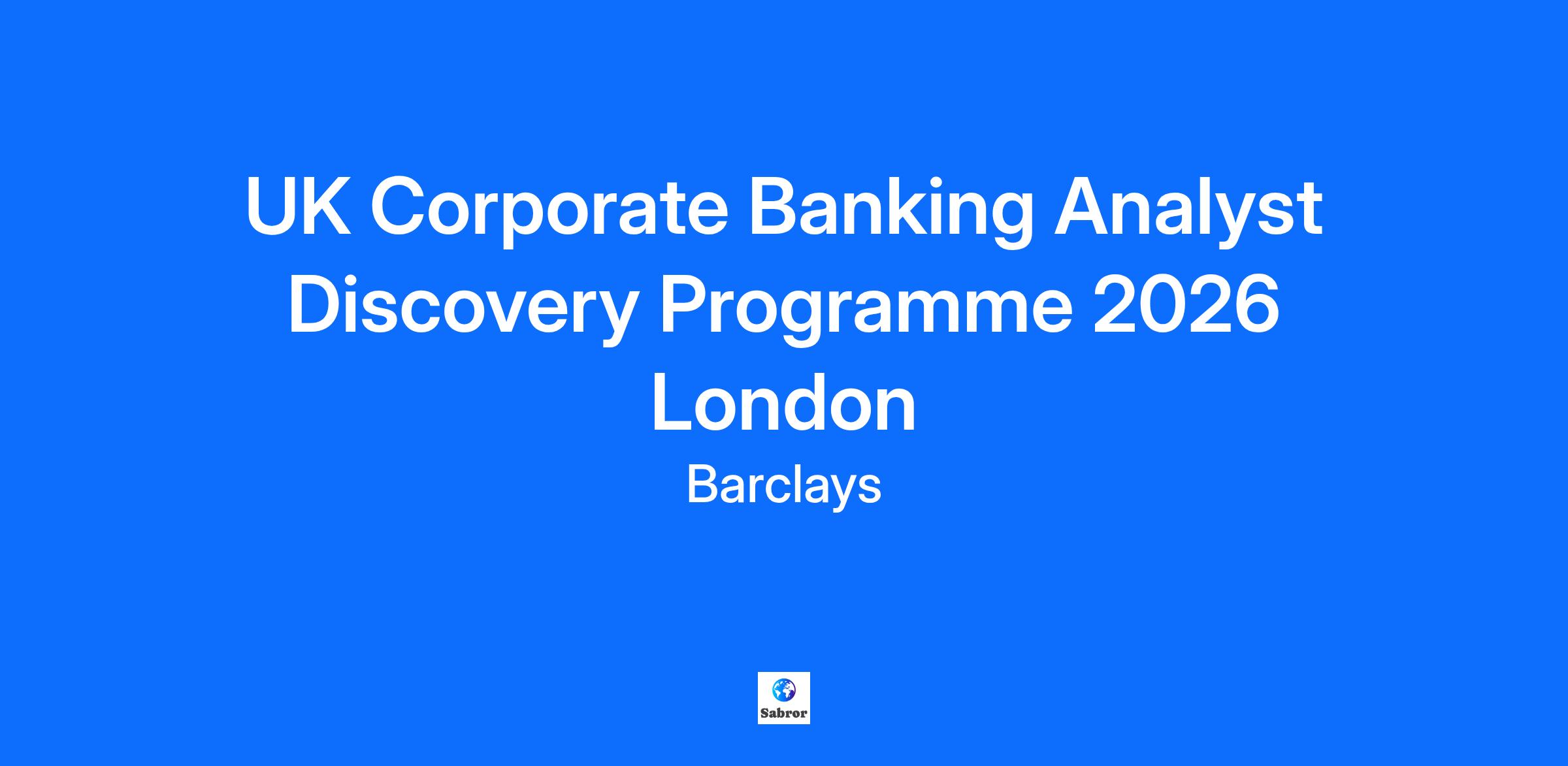 UK Corporate Banking Analyst Discovery Programme 2026 London

Barclays

Sabror